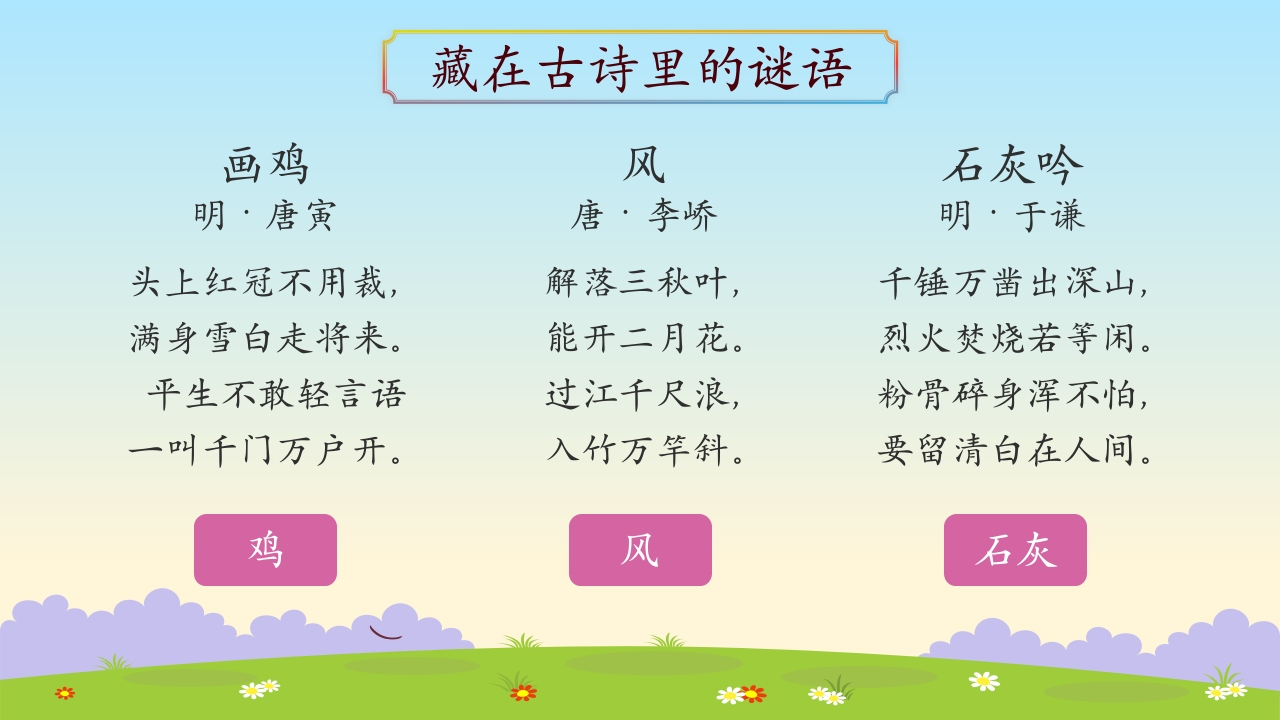 藏在古诗里的谜语

画鸡
明 · 唐寅

头上红冠不用裁，
满身雪白走将来。
平生不敢轻言语
一叫千门万户开。

鸡

风
唐 · 李峤

解落三秋叶，
能开二月花。
过江千尺浪，
入竹万竿斜。

风

石灰吟
明 · 于谦

千锤万凿出深山，
烈火焚烧若等闲。
粉骨碎身浑不怕，
要留清白在人间。

石灰